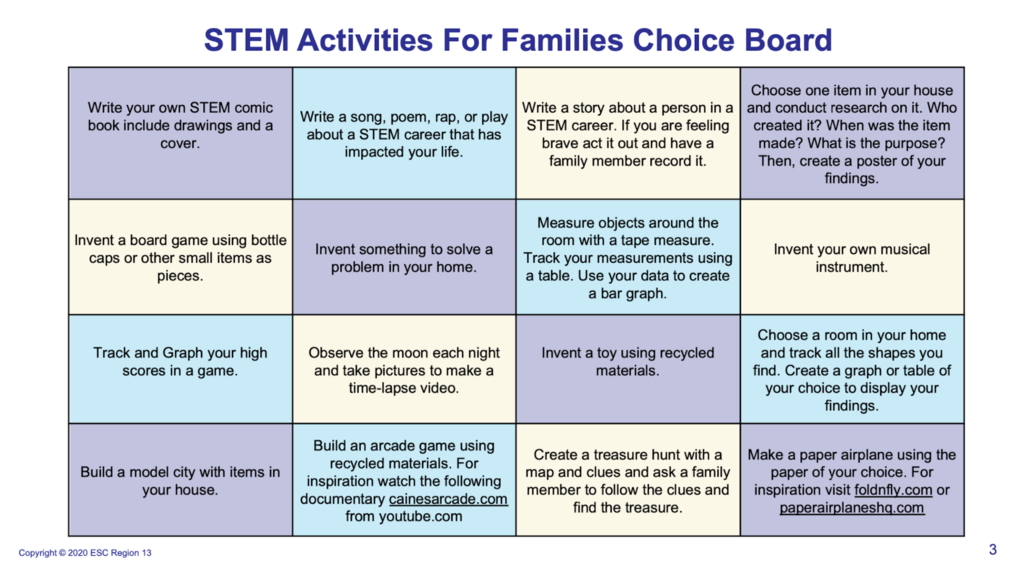 STEM Activities For Families Choice Board

| | | | |
|---|---|---|---|
| Write your own STEM comic book include drawings and a cover. | Write a song, poem, rap, or play about a STEM career that has impacted your life. | Write a story about a person in a STEM career. If you are feeling brave act it out and have a family member record it. | Choose one item in your house and conduct research on it. Who created it? When was the item made? What is the purpose? Then, create a poster of your findings. |
| Invent a board game using bottle caps or other small items as pieces. | Invent something to solve a problem in your home. | Measure objects around the room with a tape measure. Track your measurements using a table. Use your data to create a bar graph. | Invent your own musical instrument. |
| Track and Graph your high scores in a game. | Observe the moon each night and take pictures to make a time-lapse video. | Invent a toy using recycled materials. | Choose a room in your home and track all the shapes you find. Create a graph or table of your choice to display your findings. |
| Build a model city with items in your house. | Build an arcade game using recycled materials. For inspiration watch the following documentary cainesarcade.com from youtube.com | Create a treasure hunt with a map and clues and ask a family member to follow the clues and find the treasure. | Make a paper airplane using the paper of your choice. For inspiration visit foldnfly.com or paperairplaneshq.com |

Copyright © 2020 ESC Region 13

3